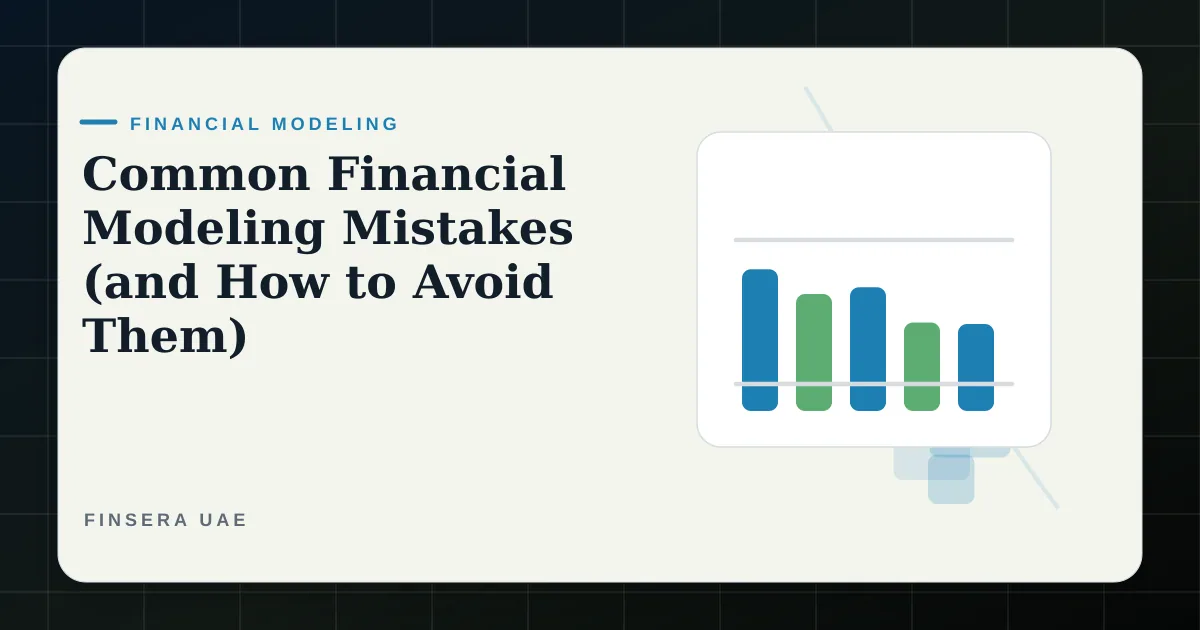 FINANCIAL MODELING

Common Financial Modeling Mistakes (and How to Avoid Them)

FINSERA UAE